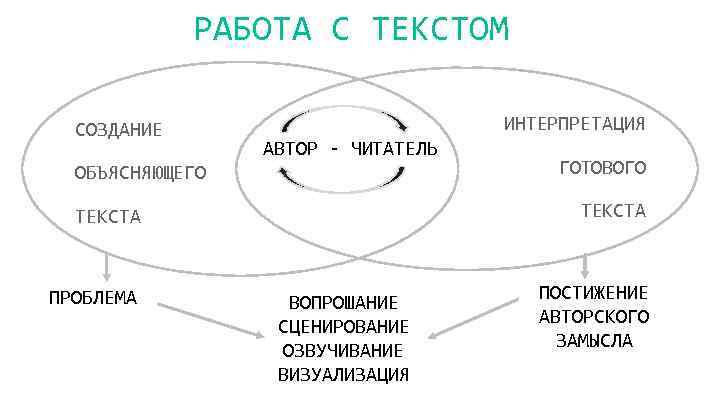 РАБОТА С ТЕКСТОМ

СОЗДАНИЕ
ОБЪЯСНЯЮЩЕГО
ТЕКСТА

АВТОР - ЧИТАТЕЛЬ

ИНТЕРПРЕТАЦИЯ
ГОТОВОГО
ТЕКСТА

ПРОБЛЕМА

ВОПРОШАНИЕ
СЦЕНИРОВАНИЕ
ОЗВУЧИВАНИЕ
ВИЗУАЛИЗАЦИЯ

ПОСТИЖЕНИЕ
АВТОРСКОГО
ЗАМЫСЛА